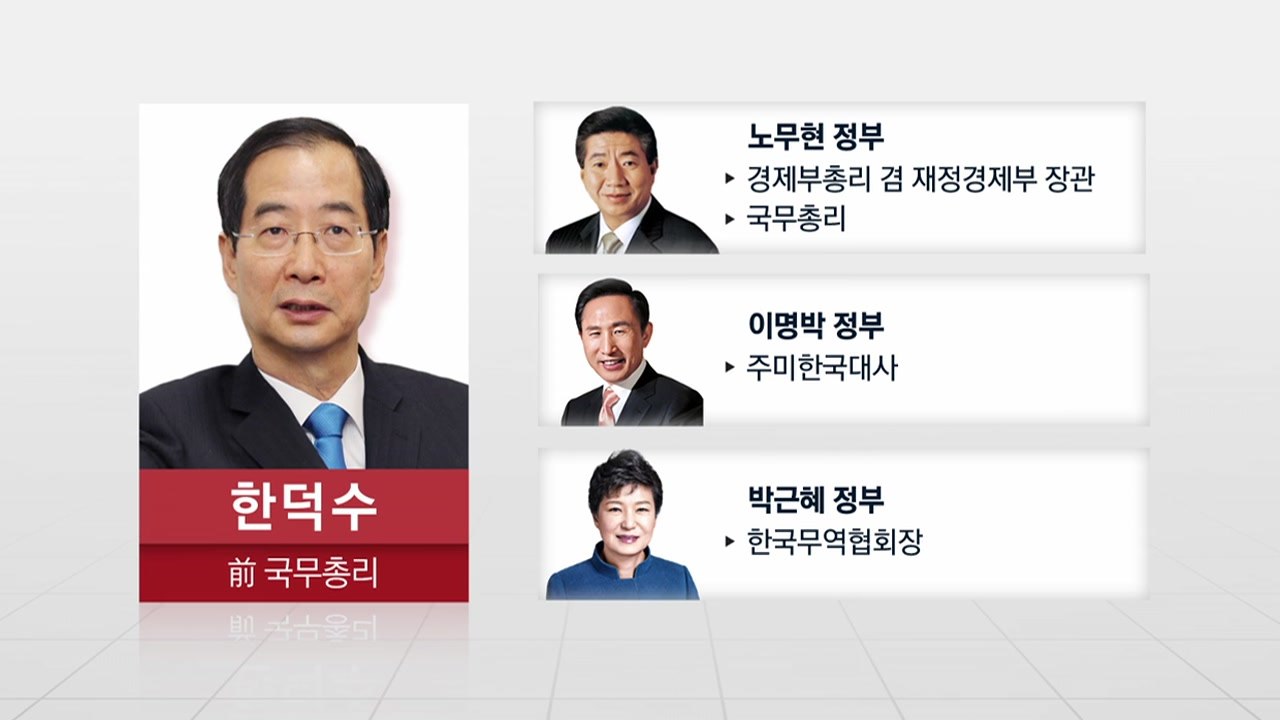 한덕수
前 국무총리

노무현 정부
▸ 경제부총리 겸 재정경제부 장관
▸ 국무총리

이명박 정부
▸ 주미한국대사

박근혜 정부
▸ 한국무역협회장